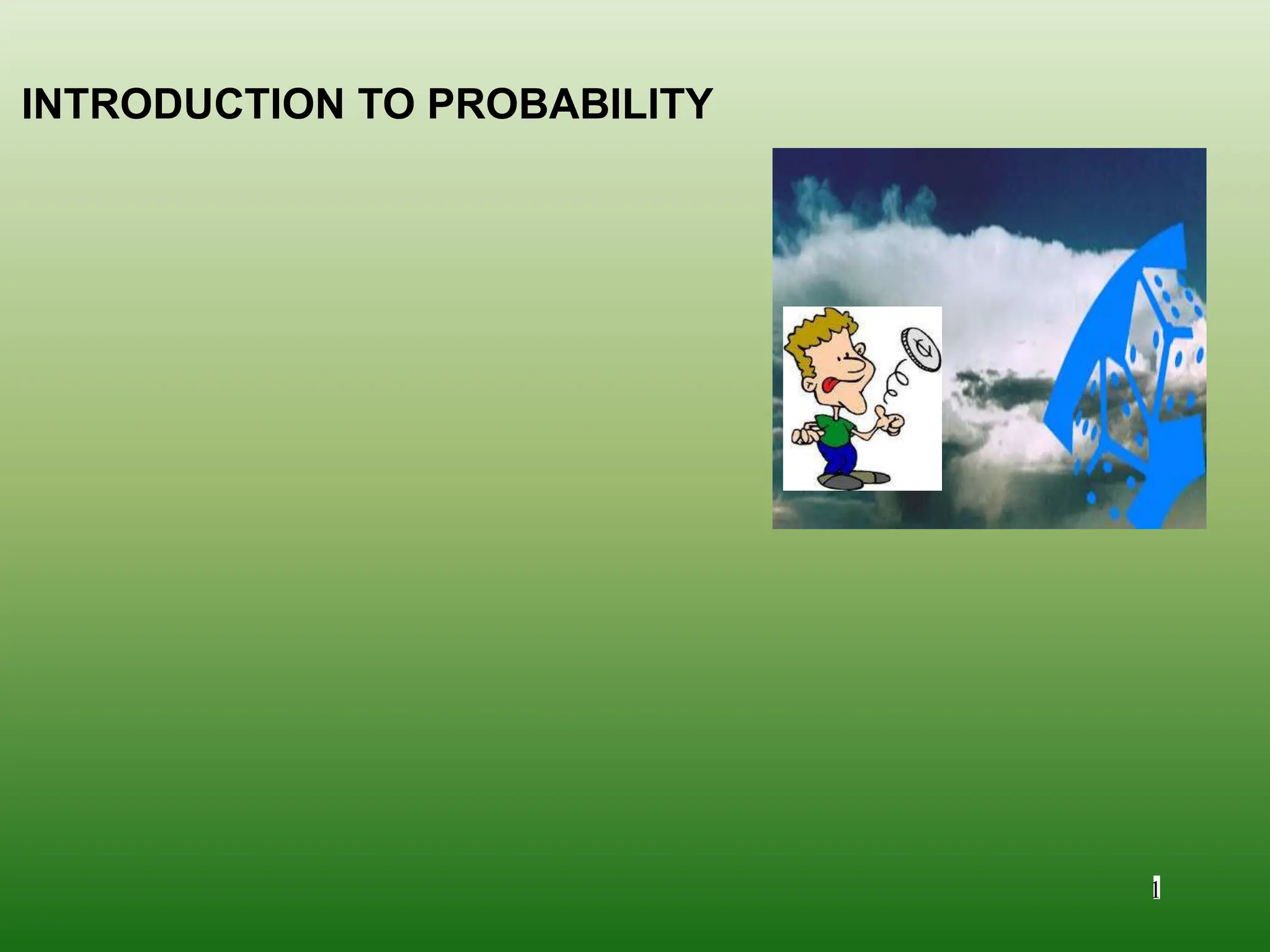 INTRODUCTION TO PROBABILITY

1